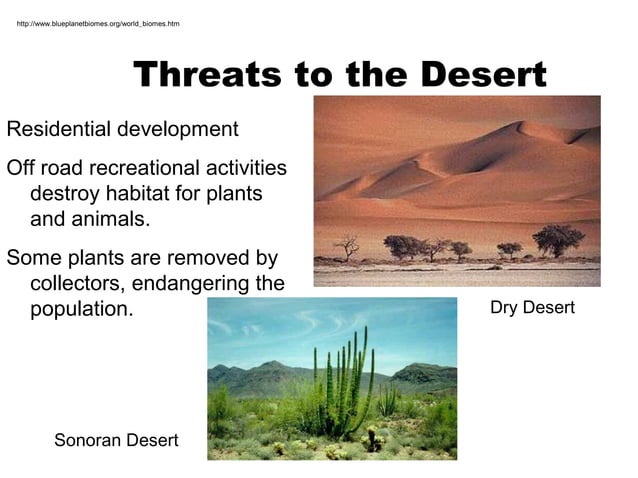 http://www.blueplanetbiomes.org/world_biomes.htm

Threats to the Desert

Residential development

Off road recreational activities destroy habitat for plants and animals.

Some plants are removed by collectors, endangering the population.

Dry Desert

Sonoran Desert